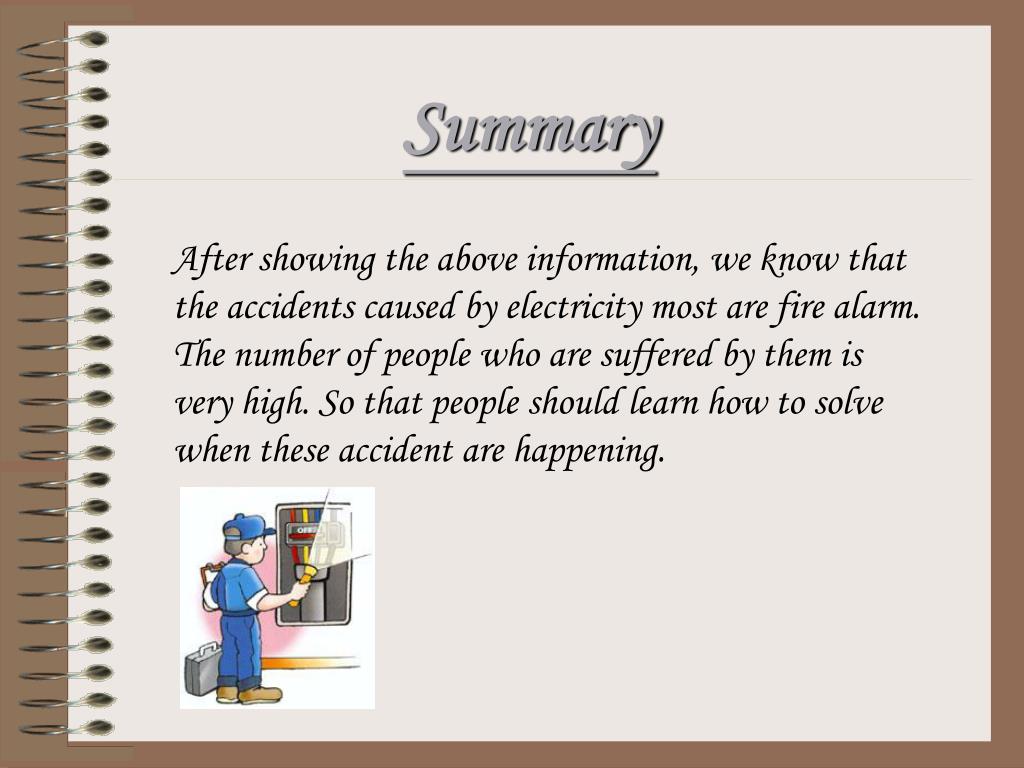 Summary

After showing the above information, we know that the accidents caused by electricity most are fire alarm. The number of people who are suffered by them is very high. So that people should learn how to solve when these accident are happening.

OFF